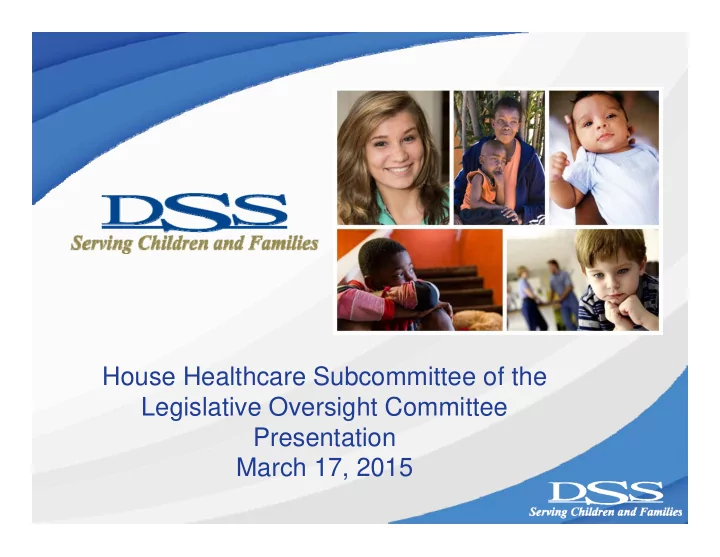 DSS
Serving Children and Families

House Healthcare Subcommittee of the Legislative Oversight Committee Presentation
March 17, 2015

DSS
Serving Children and Families